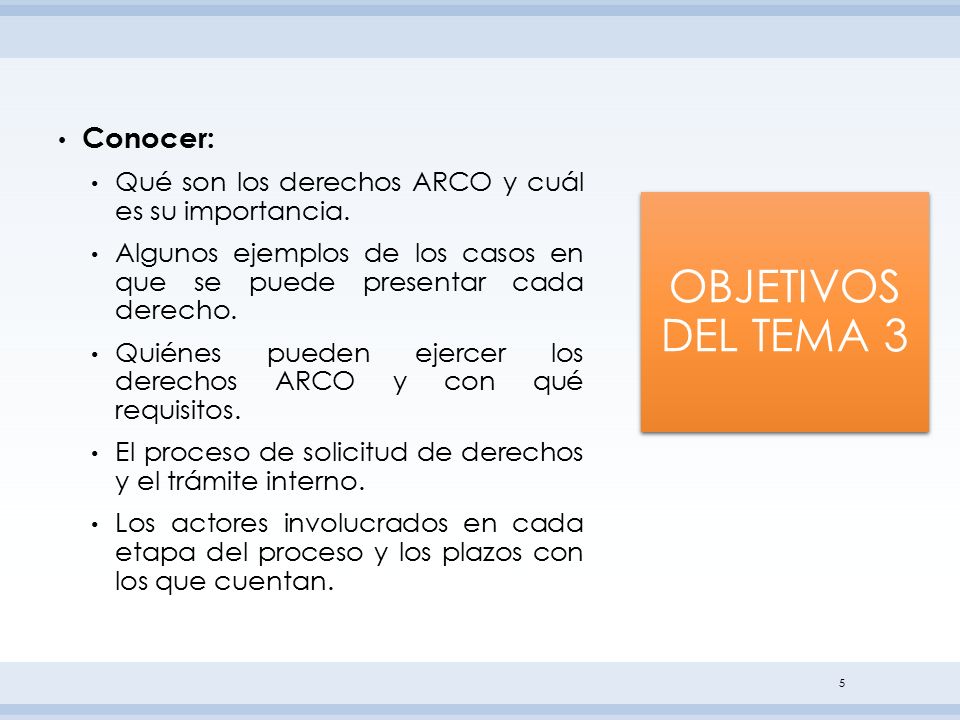 • Conocer:
• Qué son los derechos ARCO y cuál es su importancia.
• Algunos ejemplos de los casos en que se puede presentar cada derecho.
• Quiénes pueden ejercer los derechos ARCO y con qué requisitos.
• El proceso de solicitud de derechos y el trámite interno.
• Los actores involucrados en cada etapa del proceso y los plazos con los que cuentan.

OBJETIVOS DEL TEMA 3

5